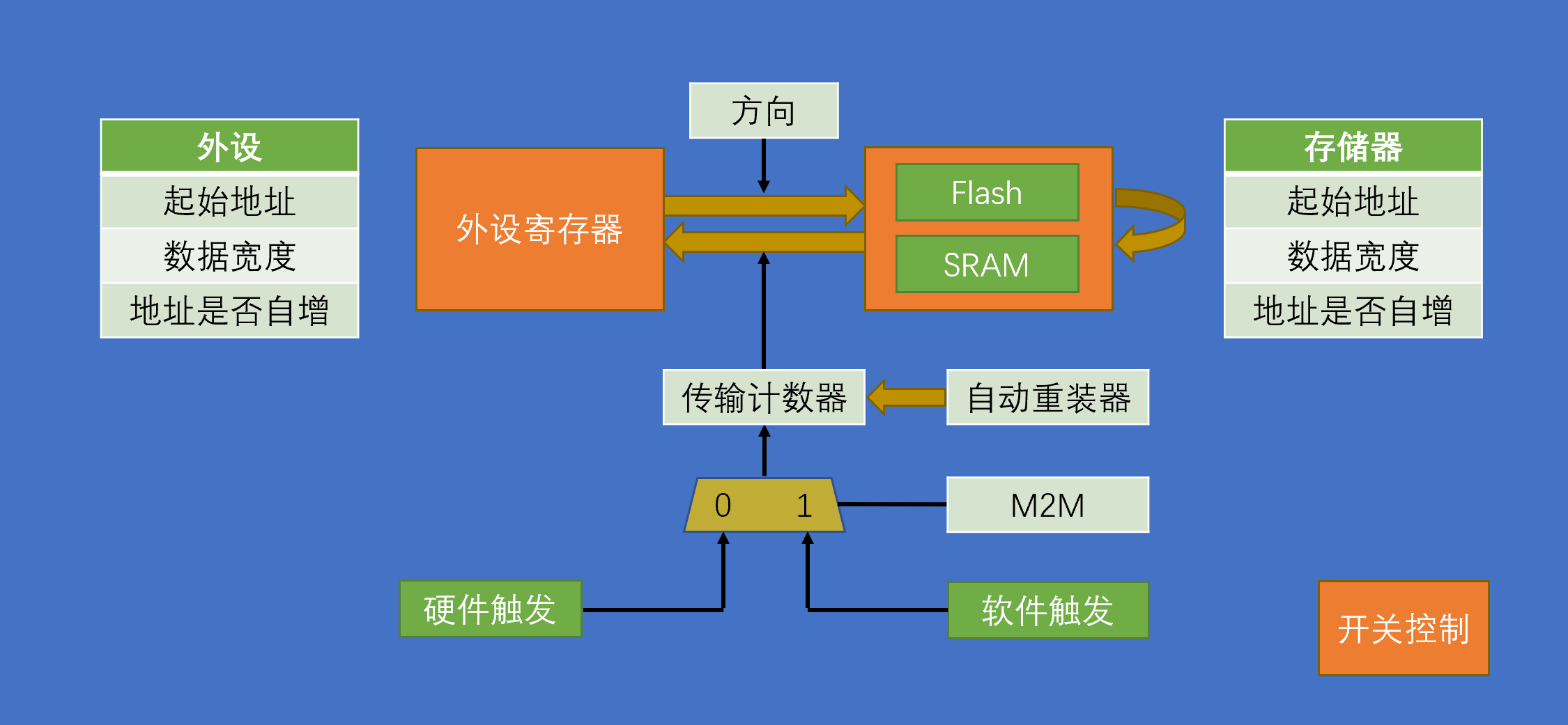 外设
起始地址
数据宽度
地址是否自增

方向

外设寄存器

Flash
SRAM

存储器
起始地址
数据宽度
地址是否自增

传输计数器
自动重装器

0 1
M2M

硬件触发
软件触发

开关控制